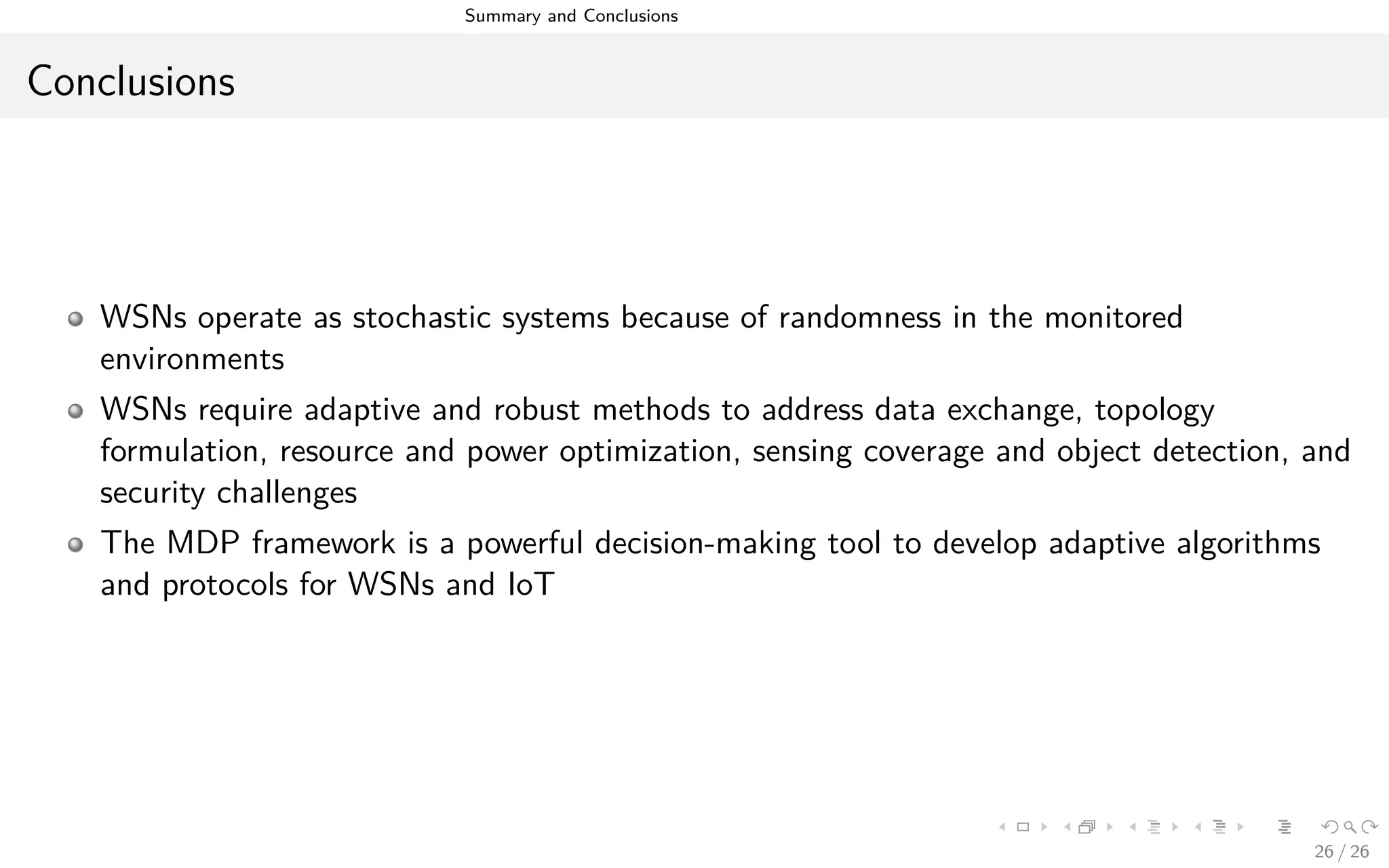 Summary and Conclusions

Conclusions

WSNs operate as stochastic systems because of randomness in the monitored environments

WSNs require adaptive and robust methods to address data exchange, topology formulation, resource and power optimization, sensing coverage and object detection, and security challenges

The MDP framework is a powerful decision-making tool to develop adaptive algorithms and protocols for WSNs and IoT

26 / 26